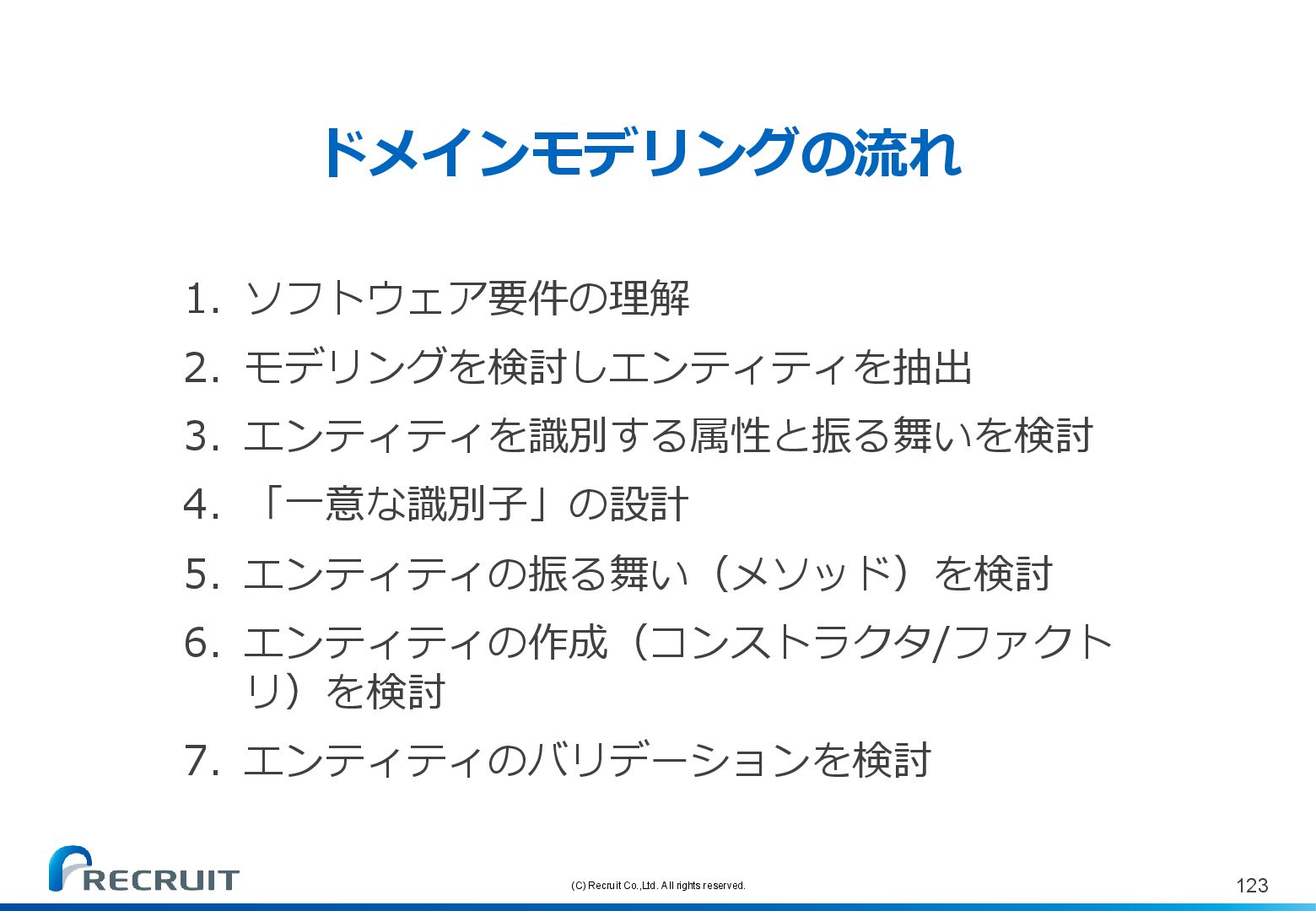 ドメインモデリングの流れ

1. ソフトウェア要件の理解
2. モデリングを検討しエンティティを抽出
3. エンティティを識別する属性と振る舞いを検討
4. 「一意な識別子」の設計
5. エンティティの振る舞い（メソッド）を検討
6. エンティティの作成（コンストラクタ/ファクトリ）を検討
7. エンティティのバリデーションを検討

RECRUIT

(C) Recruit Co.,Ltd. All rights reserved.

123